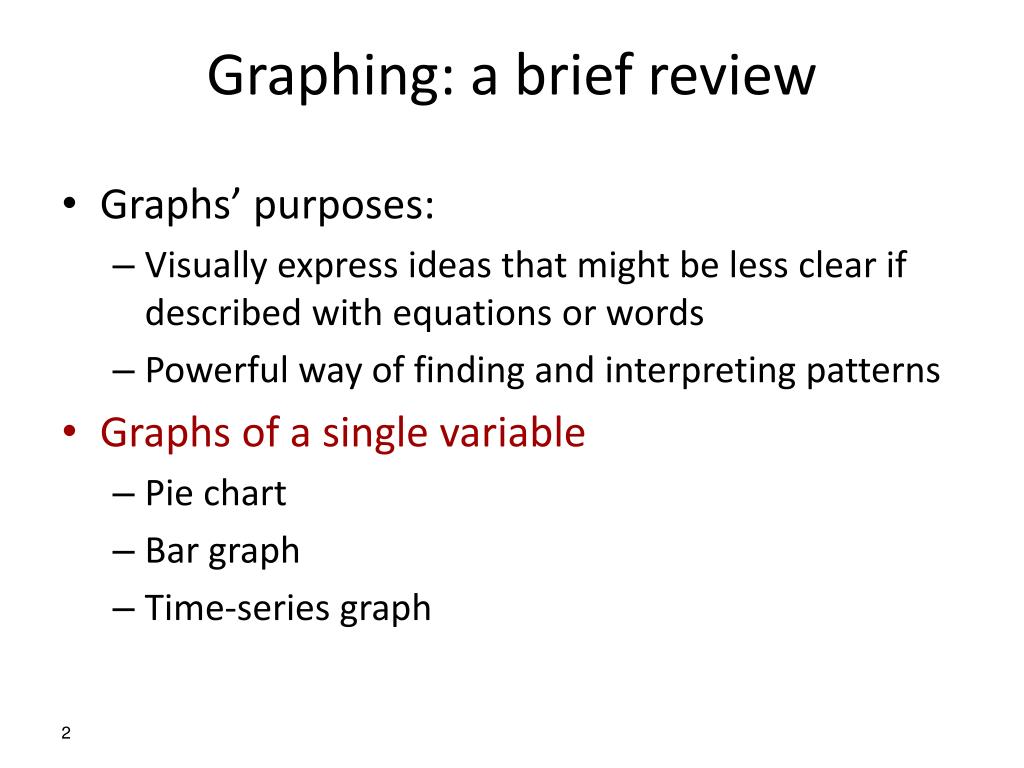 Graphing: a brief review

• Graphs’ purposes:
– Visually express ideas that might be less clear if described with equations or words
– Powerful way of finding and interpreting patterns

• Graphs of a single variable
– Pie chart
– Bar graph
– Time-series graph

2